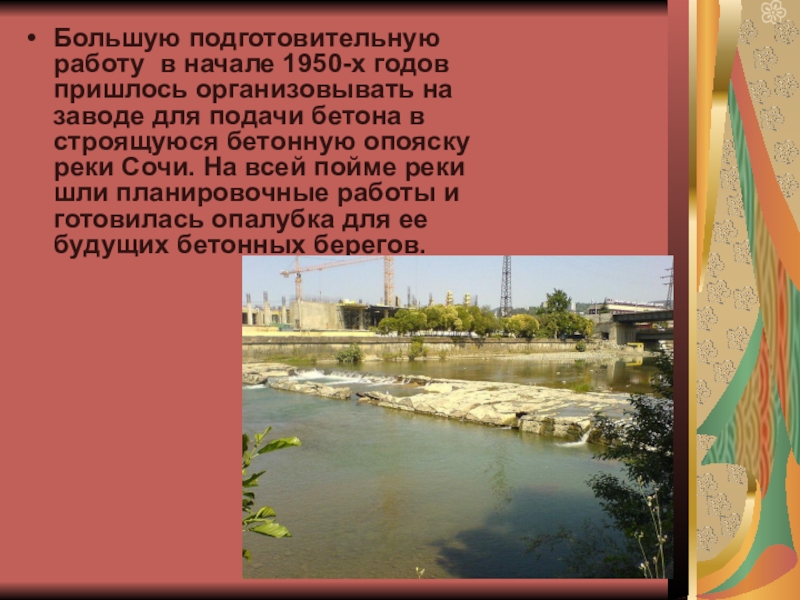 • Большую подготовительную работу в начале 1950-х годов пришлось организовывать на заводе для подачи бетона в строящуюся бетонную опояску реки Сочи. На всей пойме реки шли планировочные работы и готовилась опалубка для ее будущих бетонных берегов.